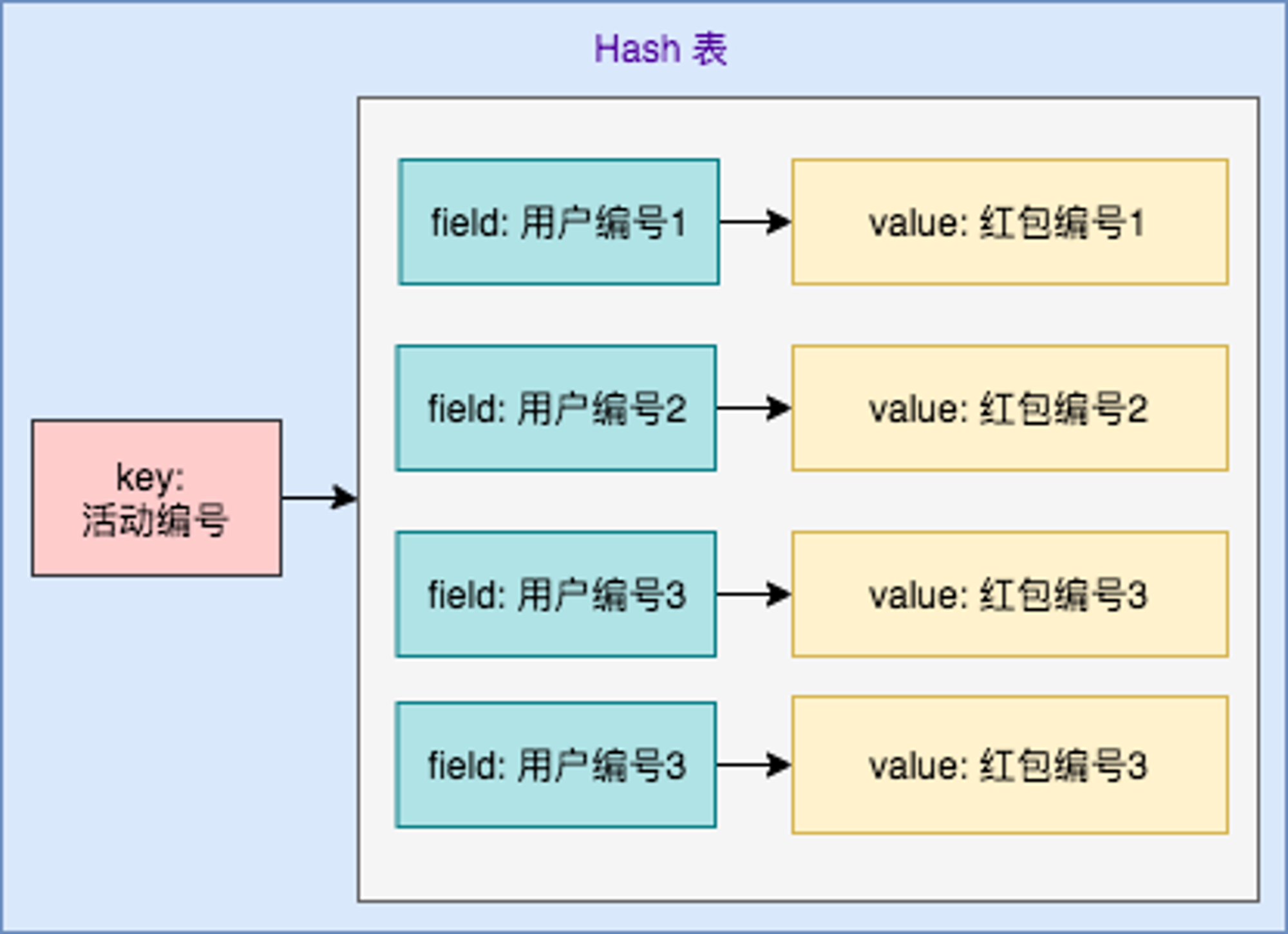 Hash 表

key:
活动编号

field: 用户编号1

value: 红包编号1

field: 用户编号2

value: 红包编号2

field: 用户编号3

value: 红包编号3

field: 用户编号3

value: 红包编号3